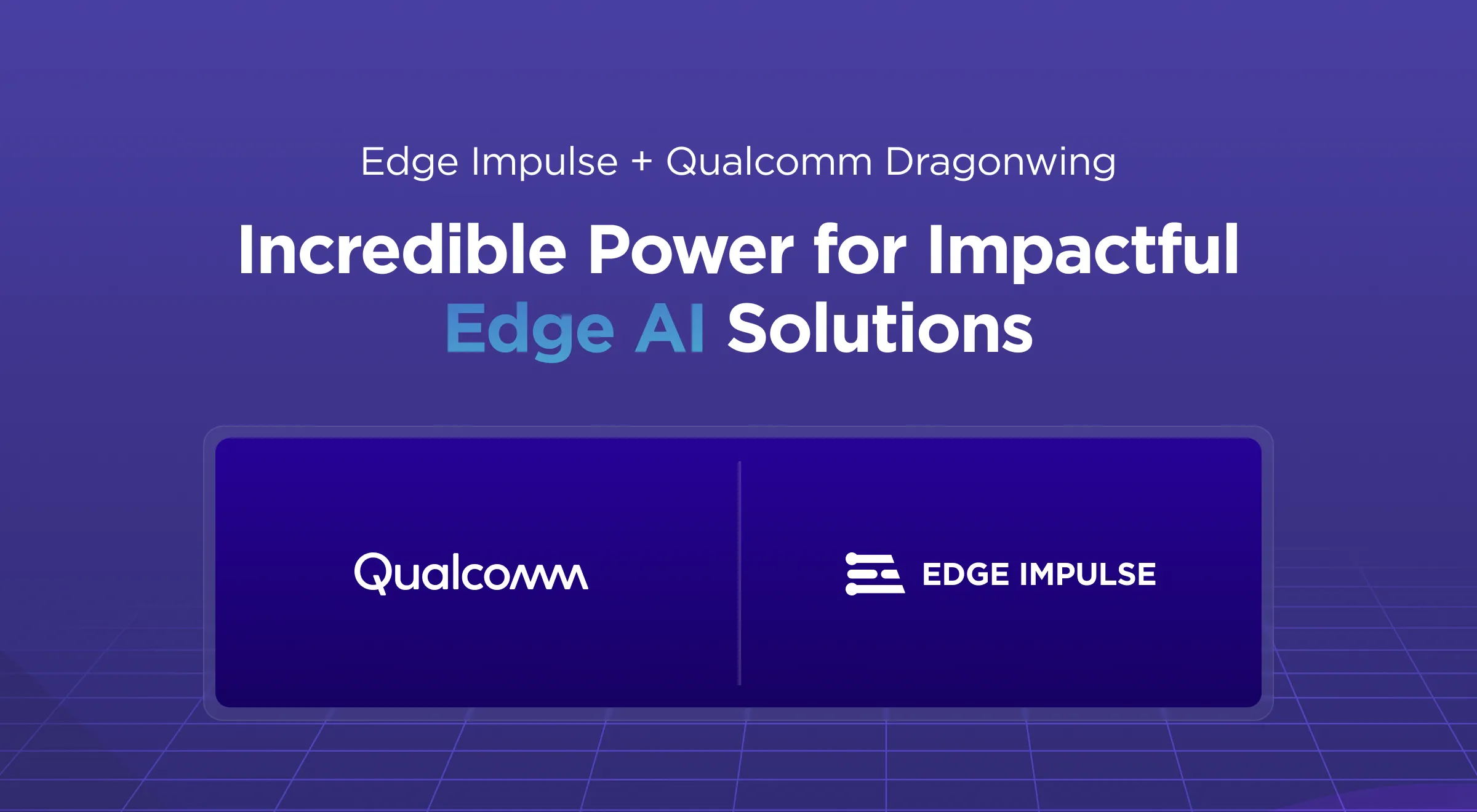 Edge Impulse + Qualcomm Dragonwing

Incredible Power for Impactful Edge AI Solutions

Qualcomm

EDGE IMPULSE